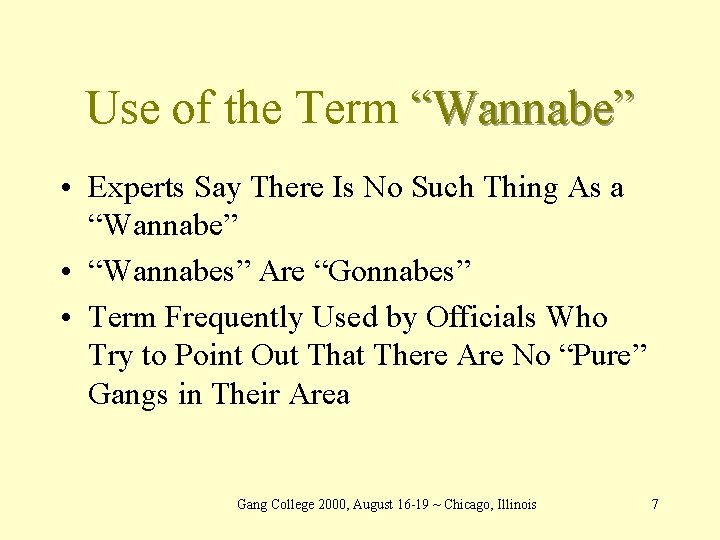 Use of the Term “Wannabe”

• Experts Say There Is No Such Thing As a “Wannabe”
• “Wannabes” Are “Gonnabes”
• Term Frequently Used by Officials Who Try to Point Out That There Are No “Pure” Gangs in Their Area

Gang College 2000, August 16-19 ~ Chicago, Illinois 7